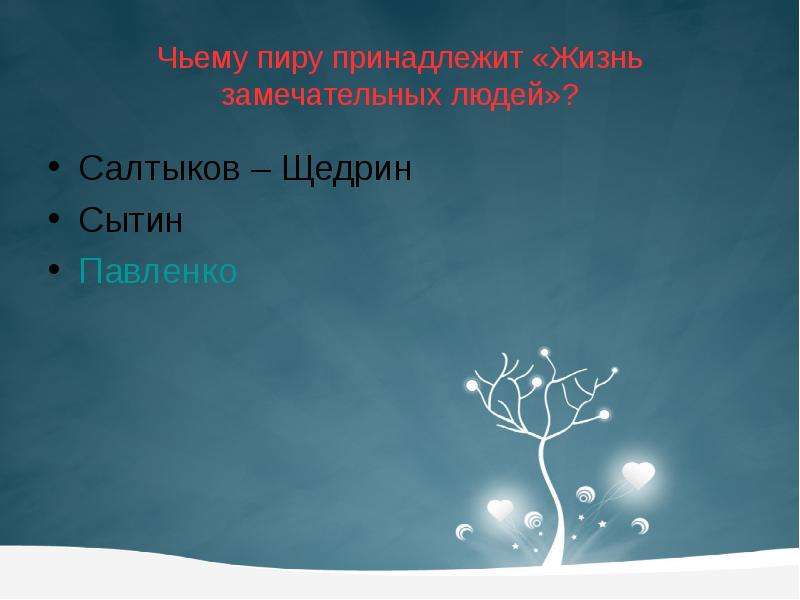 Чьему пиру принадлежит «Жизнь замечательных людей»?

• Салтыков – Щедрин
• Сытин
• Павленко